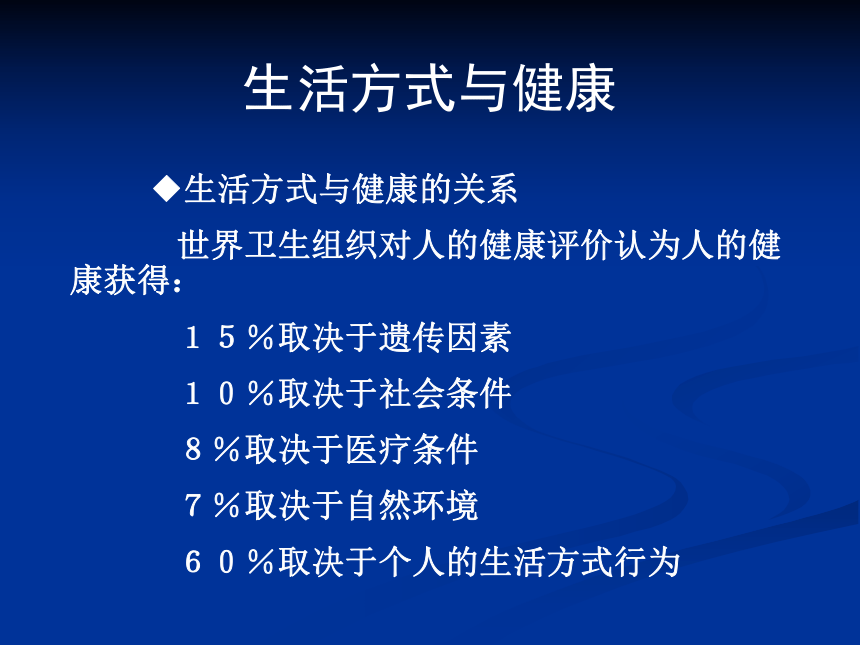 生活方式与健康

◆生活方式与健康的关系

世界卫生组织对人的健康评价认为人的健康获得：

１５％取决于遗传因素

１０％取决于社会条件

８％取决于医疗条件

７％取决于自然环境

６０％取决于个人的生活方式行为